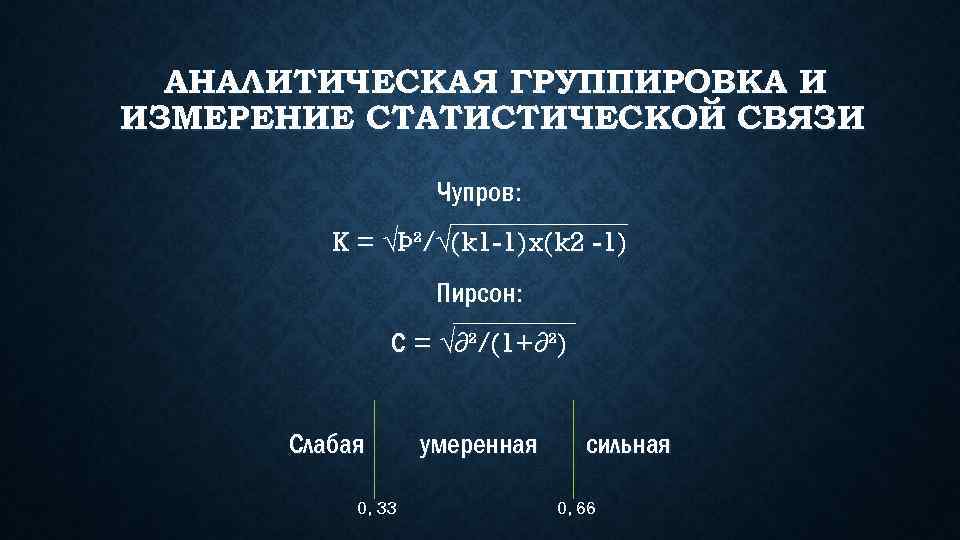 АНАЛИТИЧЕСКАЯ ГРУППИРОВКА И ИЗМЕРЕНИЕ СТАТИСТИЧЕСКОЙ СВЯЗИ

Чупров:

$K = \sqrt{Þ^2/\sqrt{(k1-1)x(k2-1)}}$

Пирсон:

$C = \sqrt{\partial^2/(1+\partial^2)}$

Слабая умеренная сильная

0,33 0,66